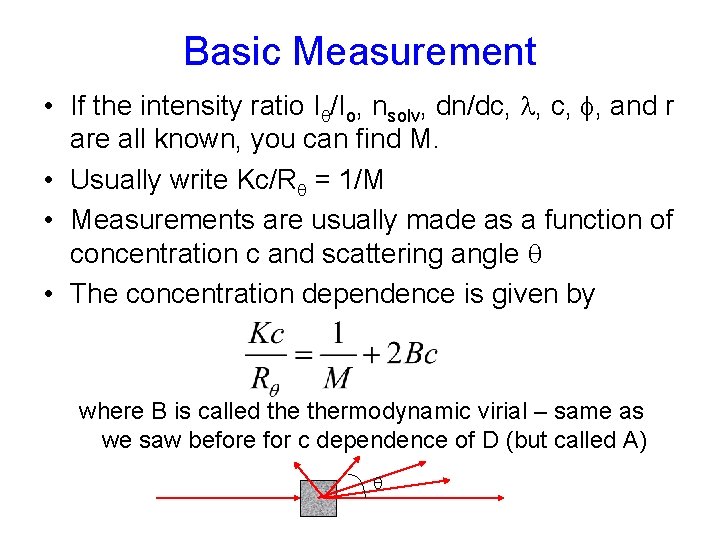 Basic Measurement

• If the intensity ratio $I_\theta/I_o$, $n_{solv}$, dn/dc, $\lambda$, c, $\phi$, and r are all known, you can find M.

• Usually write $Kc/R_\theta = 1/M$

• Measurements are usually made as a function of concentration c and scattering angle $\theta$

• The concentration dependence is given by

$\frac{Kc}{R_\theta} = \frac{1}{M} + 2Bc$

where B is called the thermodynamic virial – same as we saw before for c dependence of D (but called A)

$\theta$